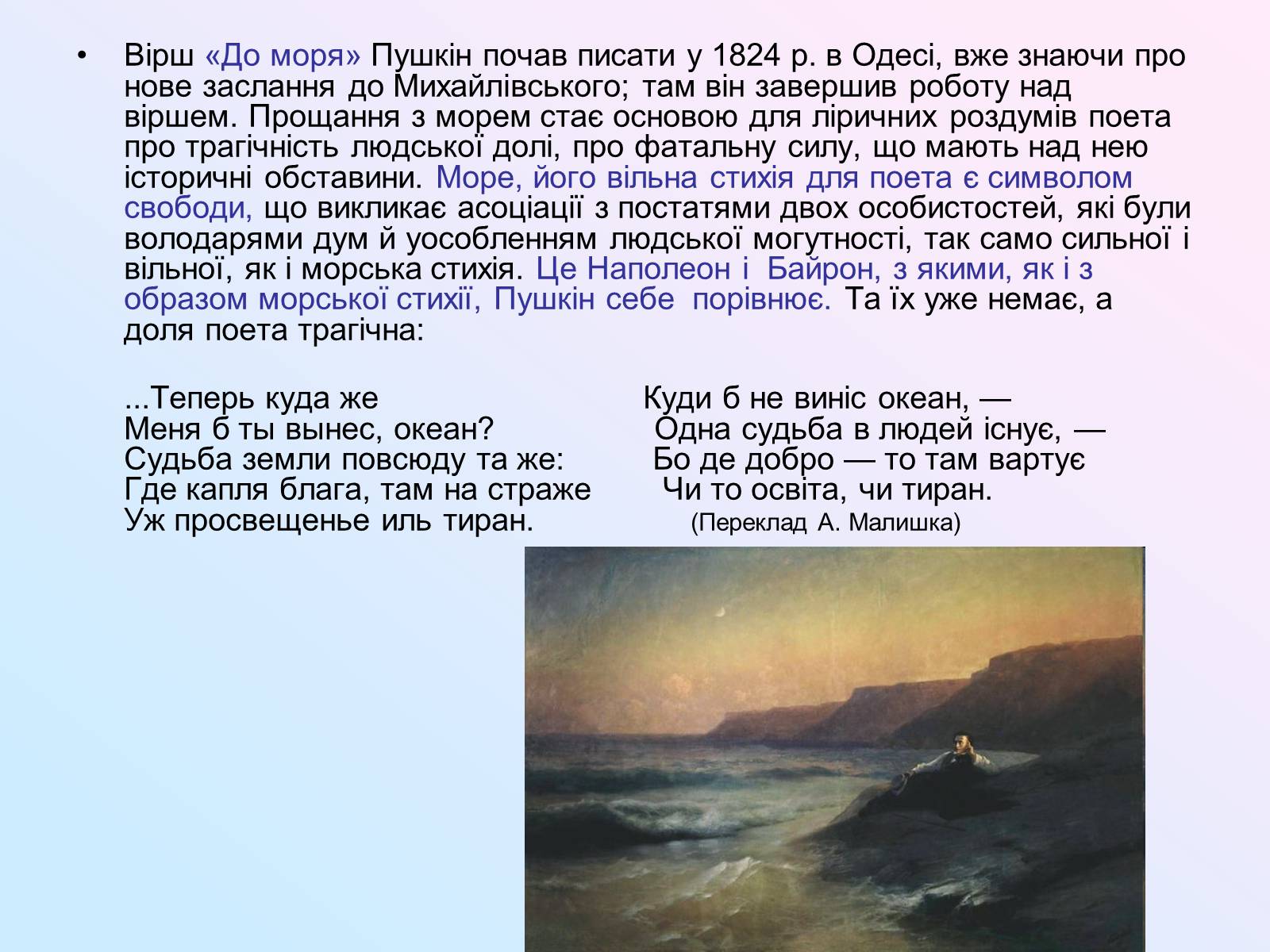 • Вірш «До моря» Пушкін почав писати у 1824 р. в Одесі, вже знаючи про нове заслання до Михайлівського; там він завершив роботу над віршем. Прощання з морем стає основою для ліричних роздумів поета про трагічність людської долі, про фатальну силу, що мають над нею історичні обставини. Море, його вільна стихія для поета є символом свободи, що викликає асоціації з постатями двох особистостей, які були володарями дум й уособленням людської могутності, так само сильної і вільної, як і морська стихія. Це Наполеон і Байрон, з якими, як і з образом морської стихії, Пушкін себе порівнює. Та їх уже немає, а доля поета трагічна:

...Теперь куда же
Меня б ты вынес, океан?
Судьба земли повсюду та же:
Где капля блага, там на страже
Уж просвещенье иль тиран.

Куди б не виніс океан, —
Одна судьба в людей існує, —
Бо де добро — то там вартує
Чи то освіта, чи тиран.
(Переклад А. Малишка)